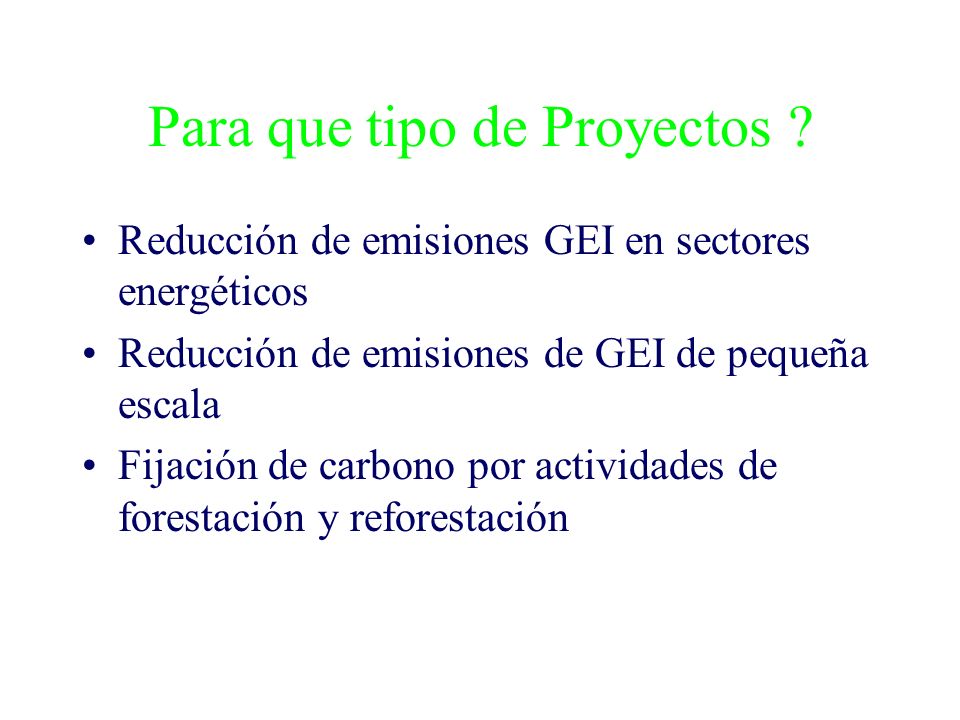 Para que tipo de Proyectos ?

• Reducción de emisiones GEI en sectores energéticos
• Reducción de emisiones de GEI de pequeña escala
• Fijación de carbono por actividades de forestación y reforestación